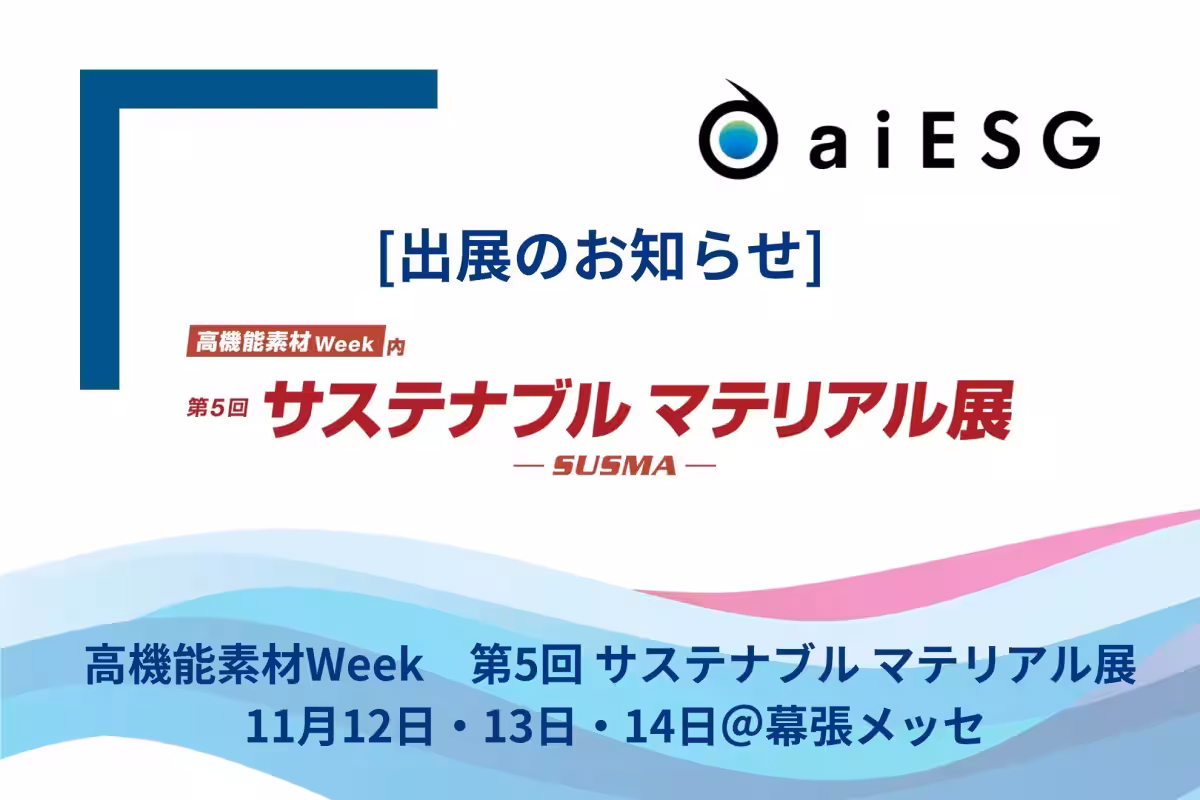 aiESG

[出展のお知らせ]

高機能素材Week 内
第5回 サステナブル マテリアル展
— SUSMA —

高機能素材Week 第5回 サステナブル マテリアル展
11月12日・13日・14日@幕張メッセ